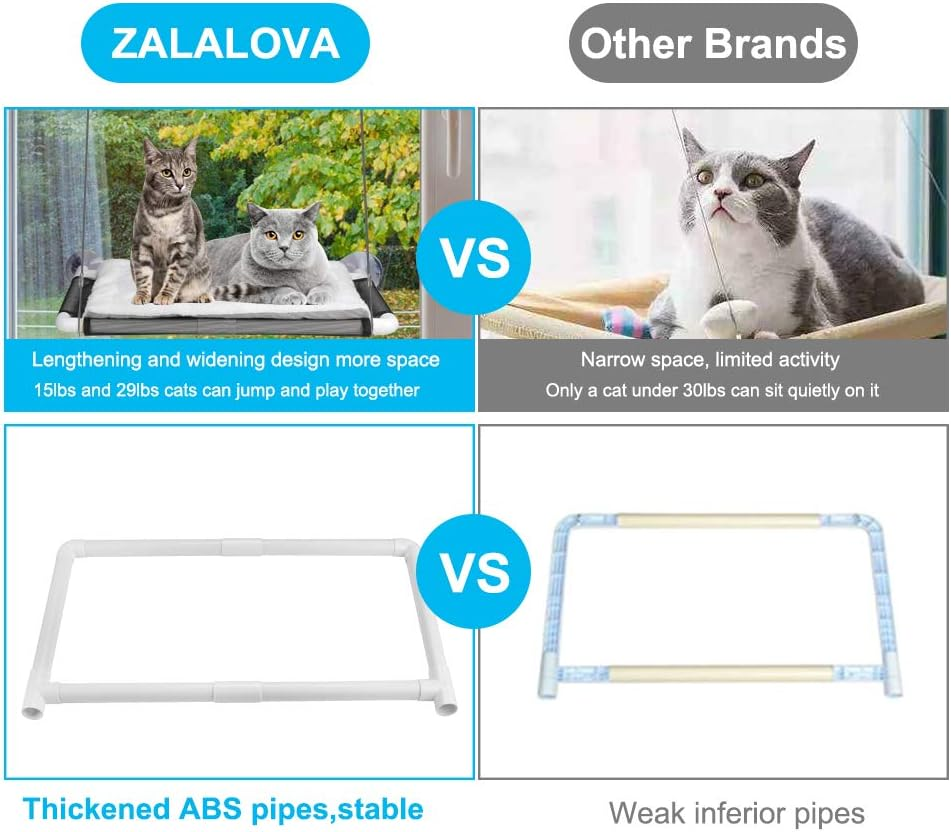 ZALALOVA

Other Brands

VS

Lengthening and widening design more space
15lbs and 29lbs cats can jump and play together

Narrow space, limited activity
Only a cat under 30lbs can sit quietly on it

VS

Thickened ABS pipes,stable

Weak inferior pipes